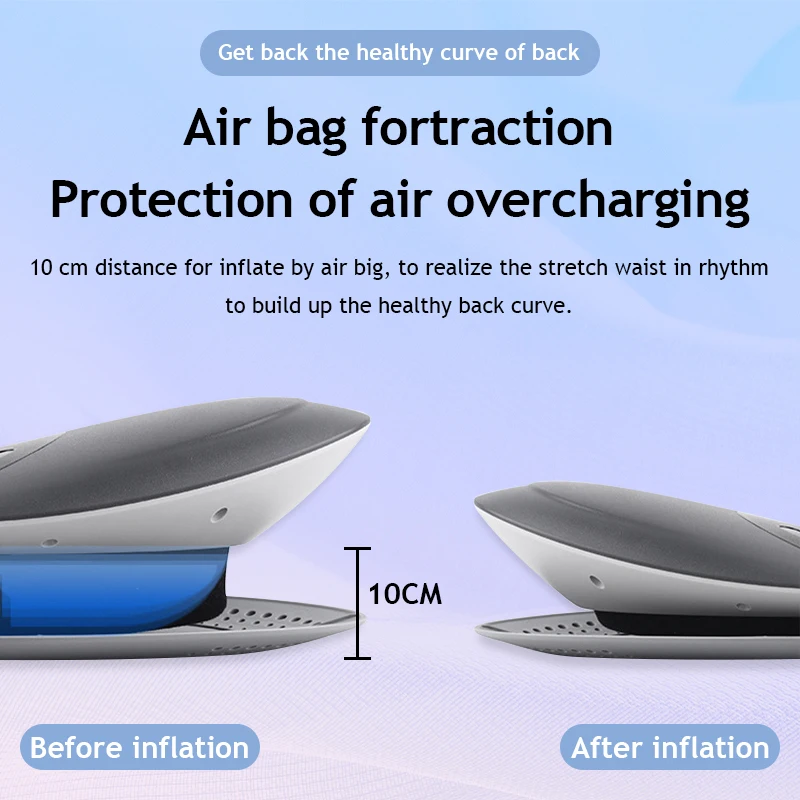 Get back the healthy curve of back

Air bag fortraction
Protection of air overcharging

10 cm distance for inflate by air big, to realize the stretch waist in rhythm to build up the healthy back curve.

10CM

Before inflation

After inflation